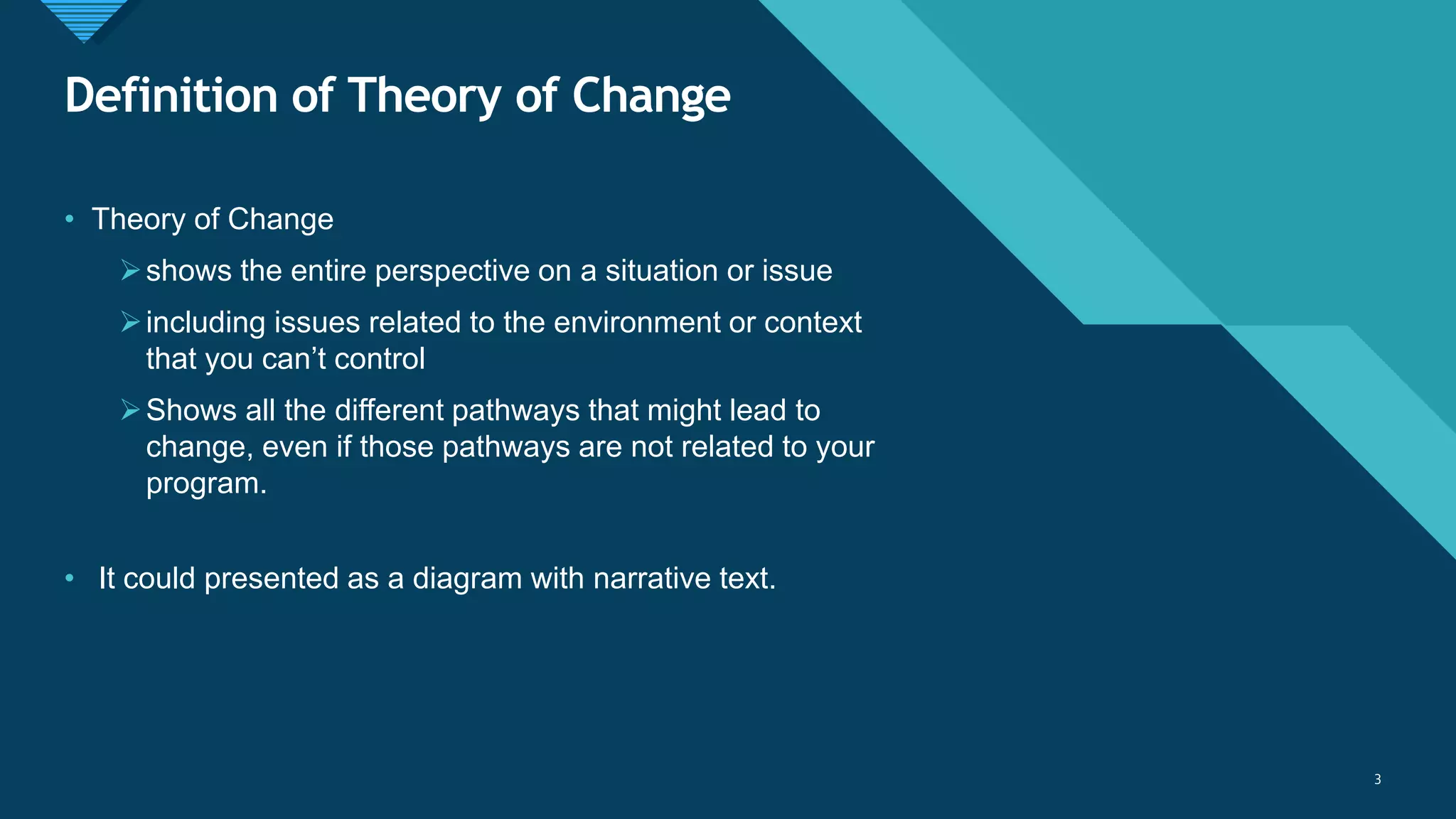 Definition of Theory of Change

• Theory of Change

➢ shows the entire perspective on a situation or issue

➢ including issues related to the environment or context that you can’t control

➢ Shows all the different pathways that might lead to change, even if those pathways are not related to your program.

• It could presented as a diagram with narrative text.

3